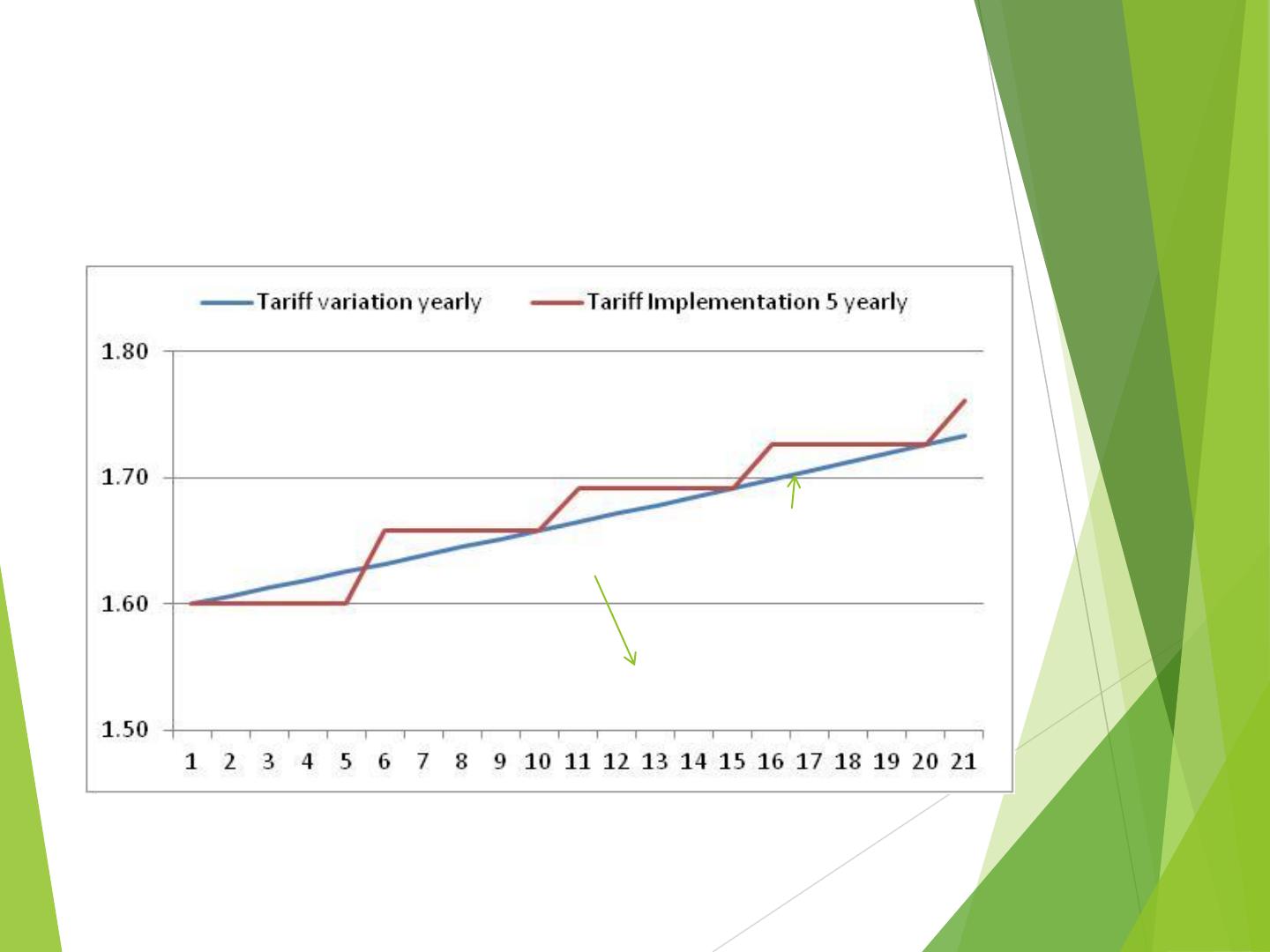 Tariff variation yearly
Tariff Implementation 5 yearly

1.80
1.70
1.60
1.50

1 2 3 4 5 6 7 8 9 10 11 12 13 14 15 16 17 18 19 20 21